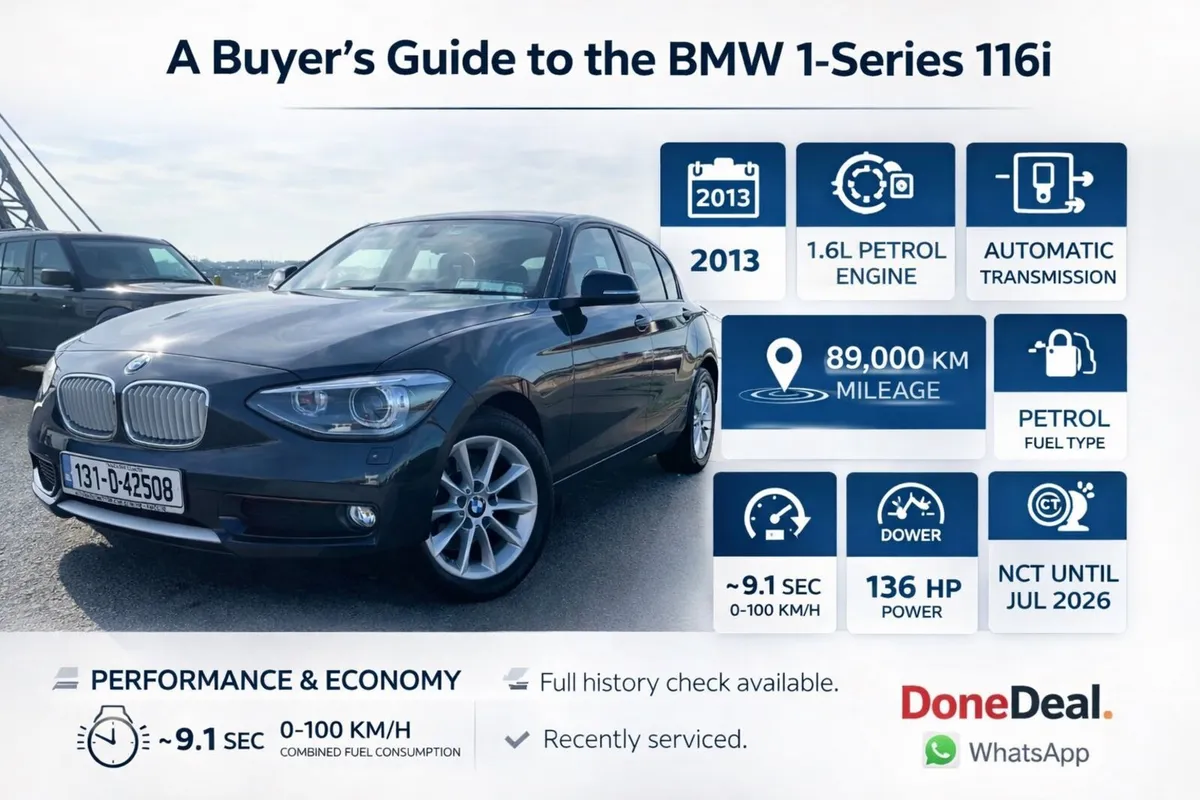 A Buyer's Guide to the BMW 1-Series 116i

2013

2013

1.6L PETROL ENGINE

AUTOMATIC TRANSMISSION

89,000 KM MILEAGE

PETROL FUEL TYPE

~9.1 SEC 0-100 KM/H

DOWER

136 HP POWER

CT

NCT UNTIL JUL 2026

131-D-42508

PERFORMANCE & ECONOMY

~9.1 SEC 0-100 KM/H COMBINED FUEL CONSUMPTION

Full history check available.

Recently serviced.

DoneDeal.

WhatsApp